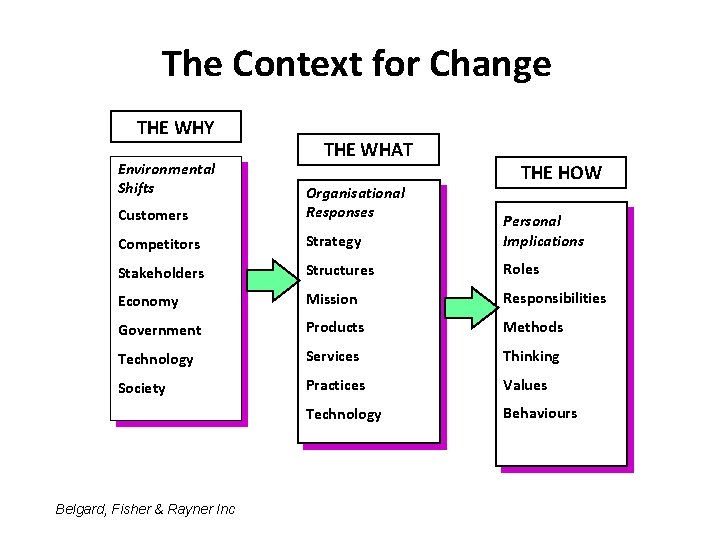 The Context for Change

THE WHY

Environmental Shifts
Customers
Competitors
Stakeholders
Economy
Government
Technology
Society

THE WHAT

Organisational Responses
Strategy
Structures
Mission
Products
Services
Practices
Technology

THE HOW

Personal Implications
Roles
Responsibilities
Methods
Thinking
Values
Behaviours

Belgard, Fisher & Rayner Inc